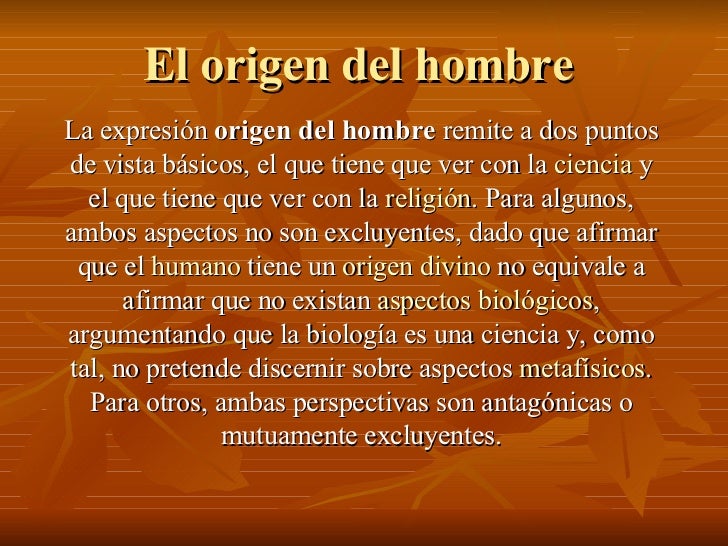 El origen del hombre

La expresión origen del hombre remite a dos puntos de vista básicos, el que tiene que ver con la ciencia y el que tiene que ver con la religión. Para algunos, ambos aspectos no son excluyentes, dado que afirmar que el humano tiene un origen divino no equivale a afirmar que no existan aspectos biológicos, argumentando que la biología es una ciencia y, como tal, no pretende discernir sobre aspectos metafísicos. Para otros, ambas perspectivas son antagónicas o mutuamente excluyentes.